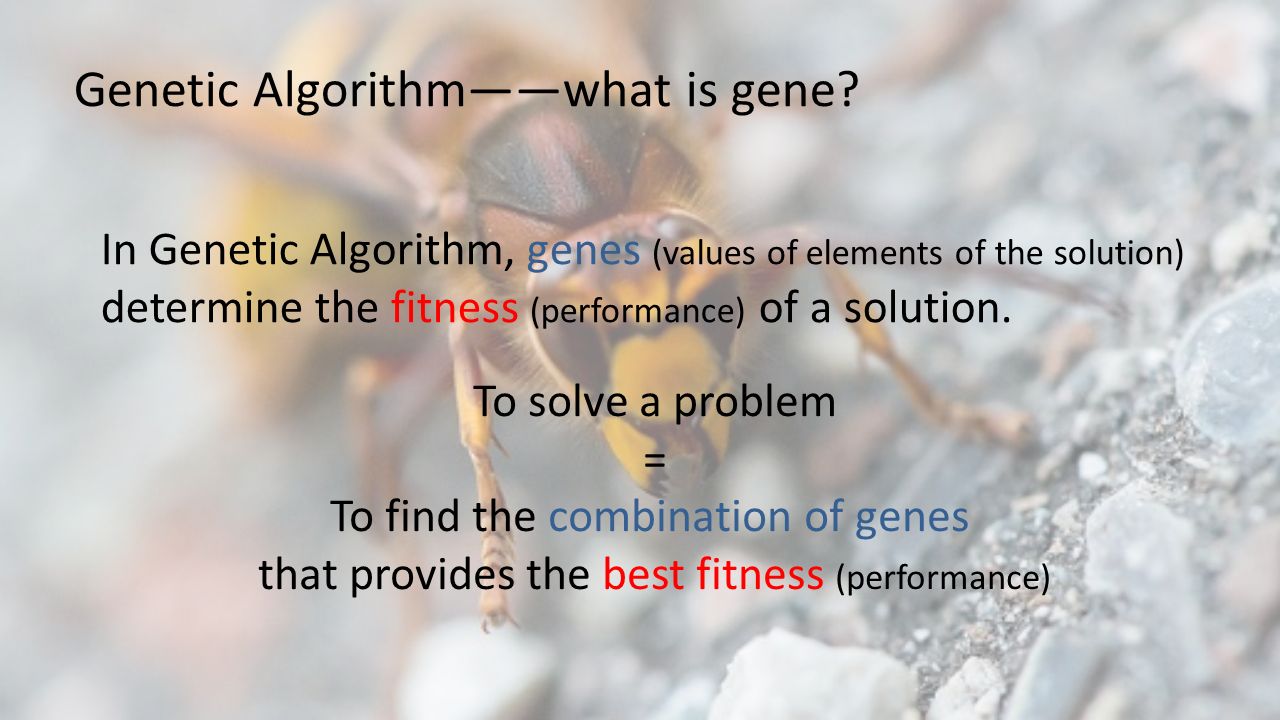 Genetic Algorithm——what is gene?

In Genetic Algorithm, genes (values of elements of the solution) determine the fitness (performance) of a solution.

To solve a problem
=
To find the combination of genes
that provides the best fitness (performance)